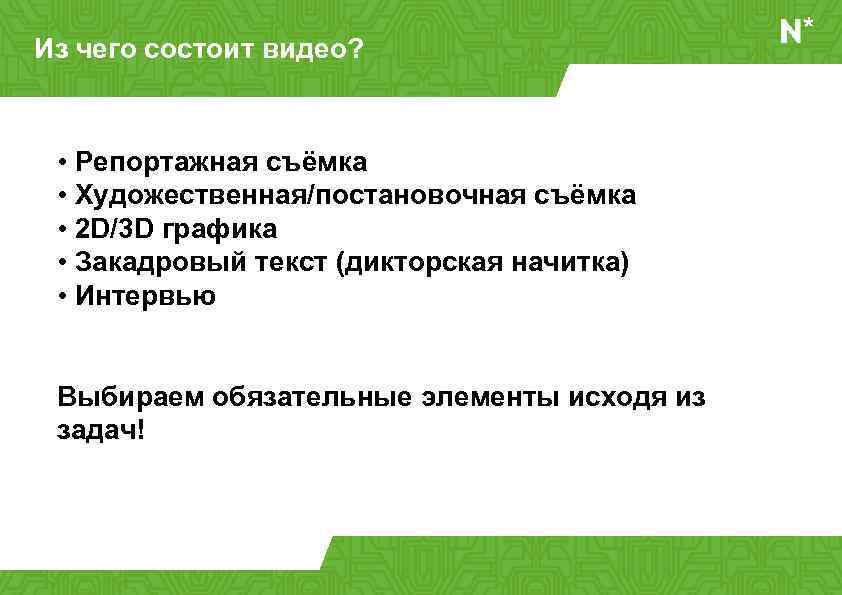 Из чего состоит видео?

N*

• Репортажная съёмка
• Художественная/постановочная съёмка
• 2D/3D графика
• Закадровый текст (дикторская начитка)
• Интервью

Выбираем обязательные элементы исходя из задач!